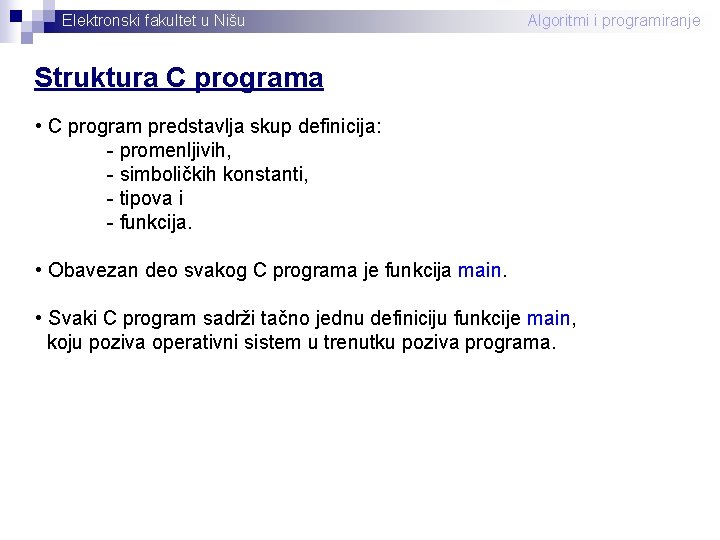 Elektronski fakultet u Nišu

Algoritmi i programiranje

Struktura C programa

• C program predstavlja skup definicija:
- promenljivih,
- simboličkih konstanti,
- tipova i
- funkcija.

• Obavezan deo svakog C programa je funkcija main.

• Svaki C program sadrži tačno jednu definiciju funkcije main, koju poziva operativni sistem u trenutku poziva programa.